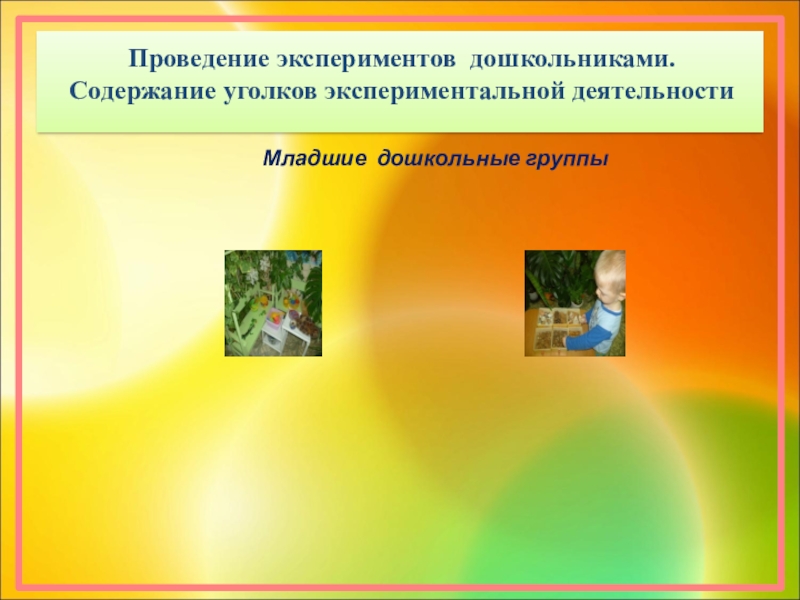 Проведение экспериментов дошкольниками. Содержание уголков экспериментальной деятельности

Младшие дошкольные группы